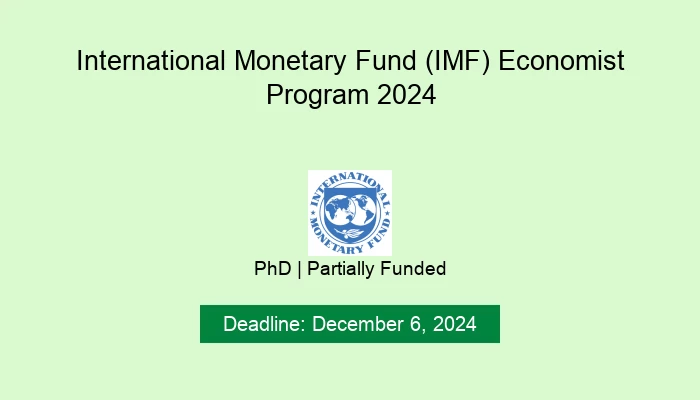 International Monetary Fund (IMF) Economist Program 2024

INTERNATIONAL MONETARY FUND

PhD | Partially Funded

Deadline: December 6, 2024